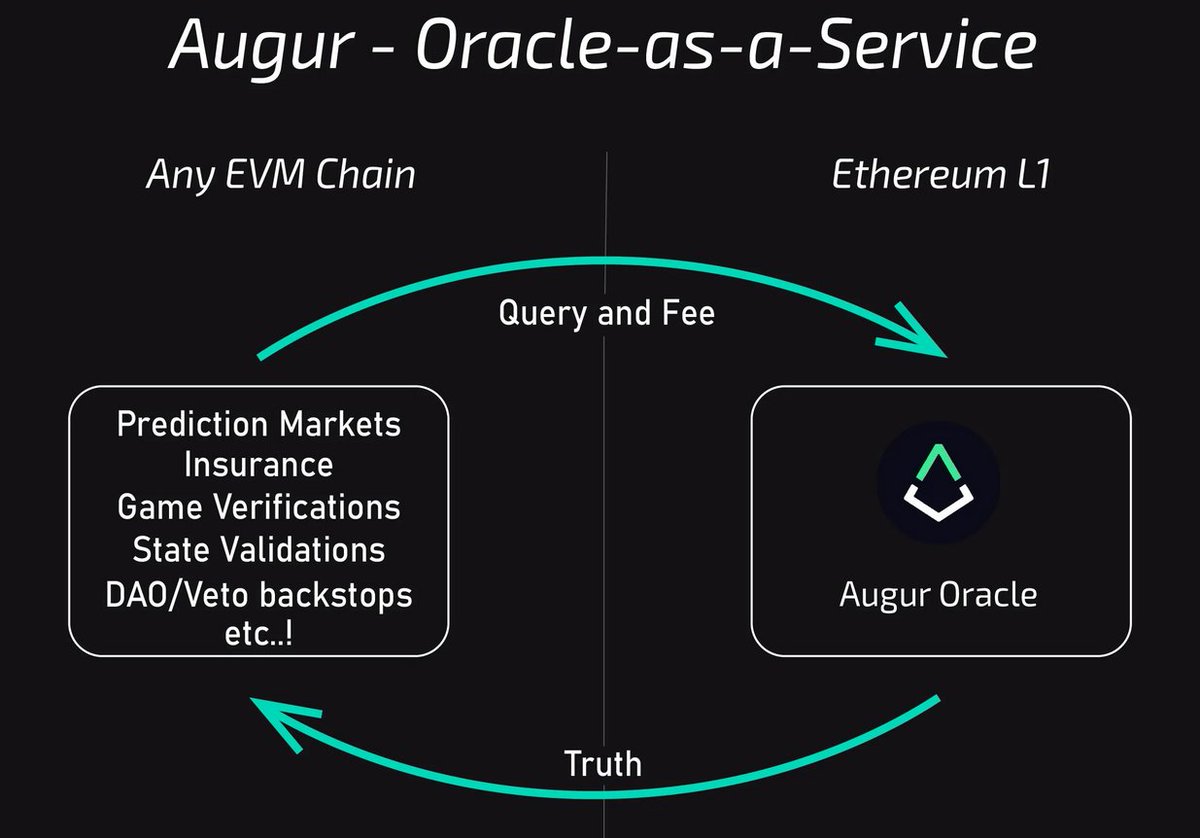 Augur - Oracle-as-a-Service

Any EVM Chain

Ethereum L1

Query and Fee

Prediction Markets
Insurance
Game Verifications
State Validations
DAO/Veto backstops
etc..!

Augur Oracle

Truth